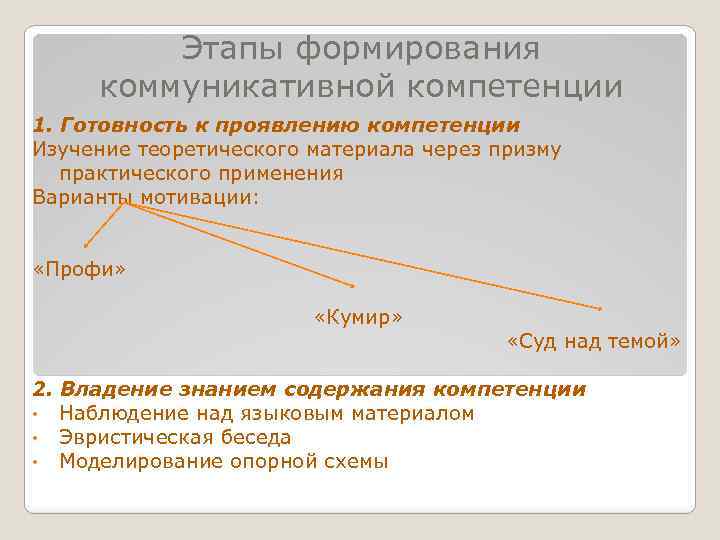 Этапы формирования коммуникативной компетенции

1. Готовность к проявлению компетенции

Изучение теоретического материала через призму практического применения

Варианты мотивации:

«Профи»

«Кумир»

«Суд над темой»

2. Владение знанием содержания компетенции

• Наблюдение над языковым материалом
• Эвристическая беседа
• Моделирование опорной схемы